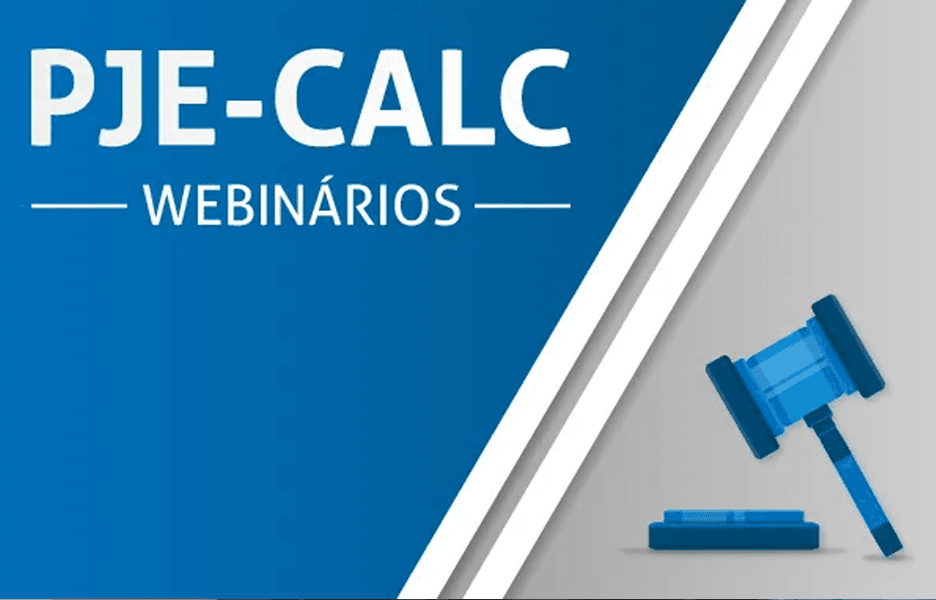 PJE-CALC

WEBINÁRIOS